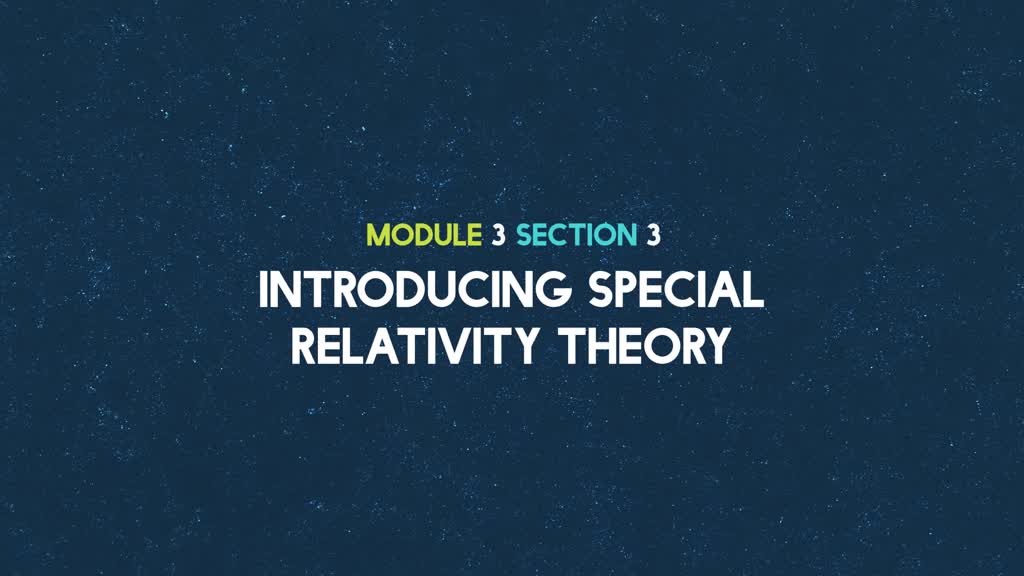 MODULE 3 SECTION 3

INTRODUCING SPECIAL RELATIVITY THEORY